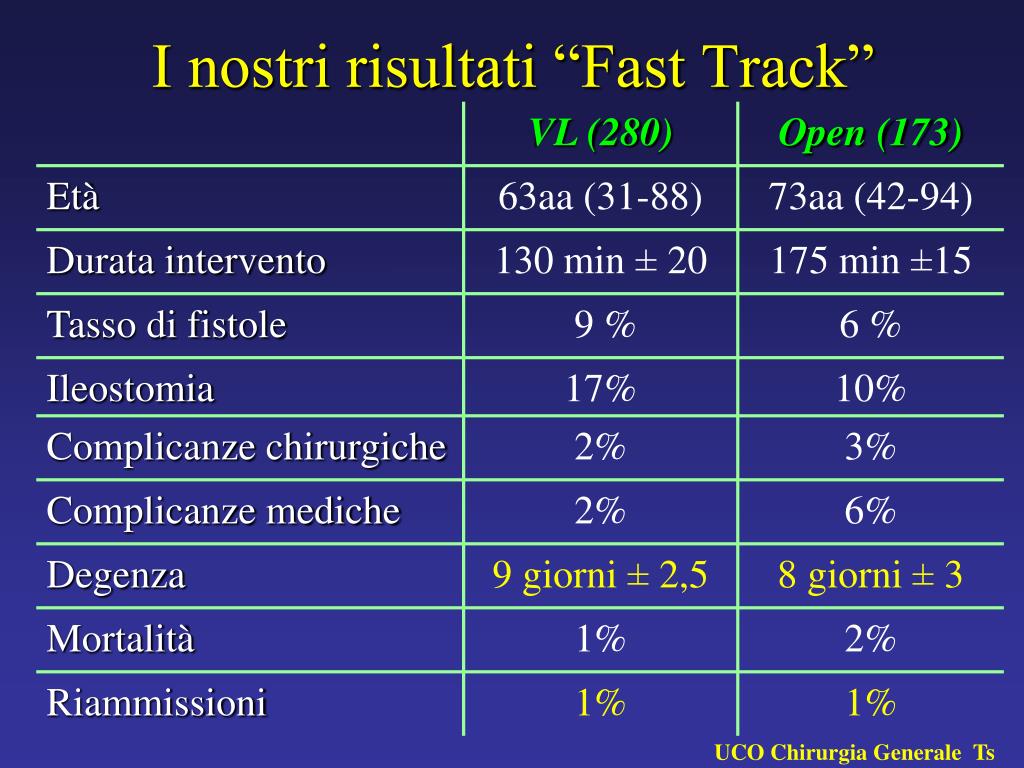 I nostri risultati “Fast Track”

| | VL (280) | Open (173) |
|---|---|---|
| Età | 63aa (31-88) | 73aa (42-94) |
| Durata intervento | 130 min ± 20 | 175 min ±15 |
| Tasso di fistole | 9 % | 6 % |
| Ileostomia | 17% | 10% |
| Complicanze chirurgiche | 2% | 3% |
| Complicanze mediche | 2% | 6% |
| Degenza | 9 giorni ± 2,5 | 8 giorni ± 3 |
| Mortalità | 1% | 2% |
| Riammissioni | 1% | 1% |

UCO Chirurgia Generale Ts